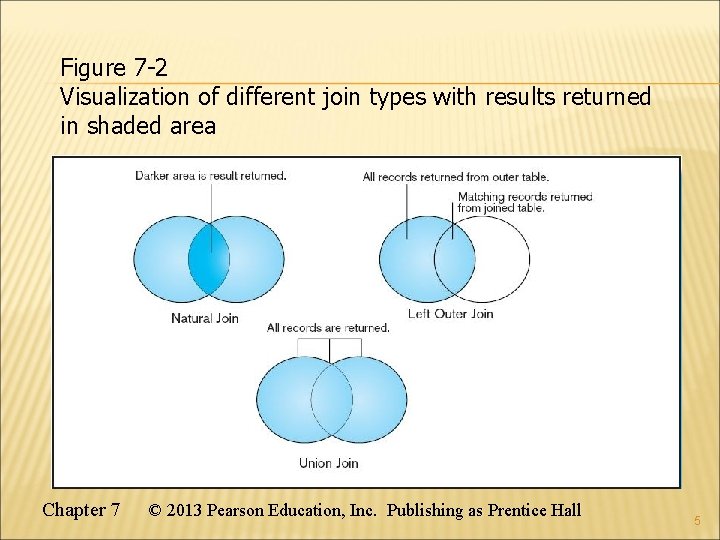 Figure 7-2
Visualization of different join types with results returned in shaded area

Darker area is result returned.

Natural Join

All records returned from outer table.

Matching records returned from joined table.

Left Outer Join

All records are returned.

Union Join

Chapter 7 © 2013 Pearson Education, Inc. Publishing as Prentice Hall

5